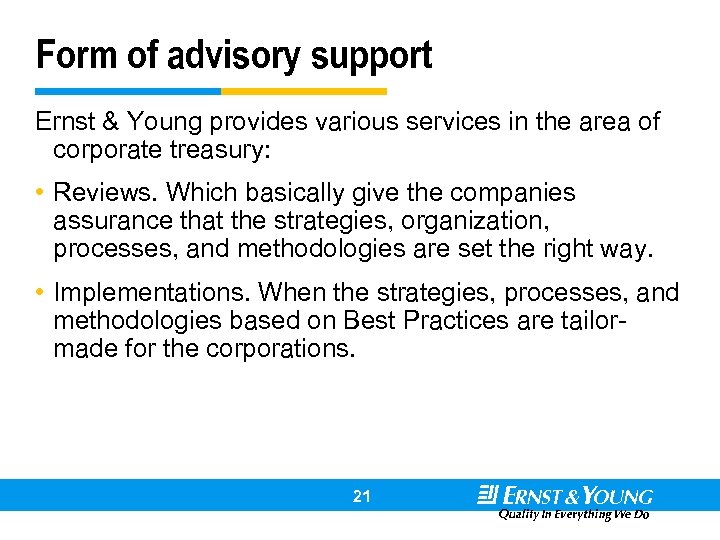 Form of advisory support

Ernst & Young provides various services in the area of corporate treasury:

• Reviews. Which basically give the companies assurance that the strategies, organization, processes, and methodologies are set the right way.

• Implementations. When the strategies, processes, and methodologies based on Best Practices are tailor-made for the corporations.

21

ERNST & YOUNG
Quality In Everything We Do